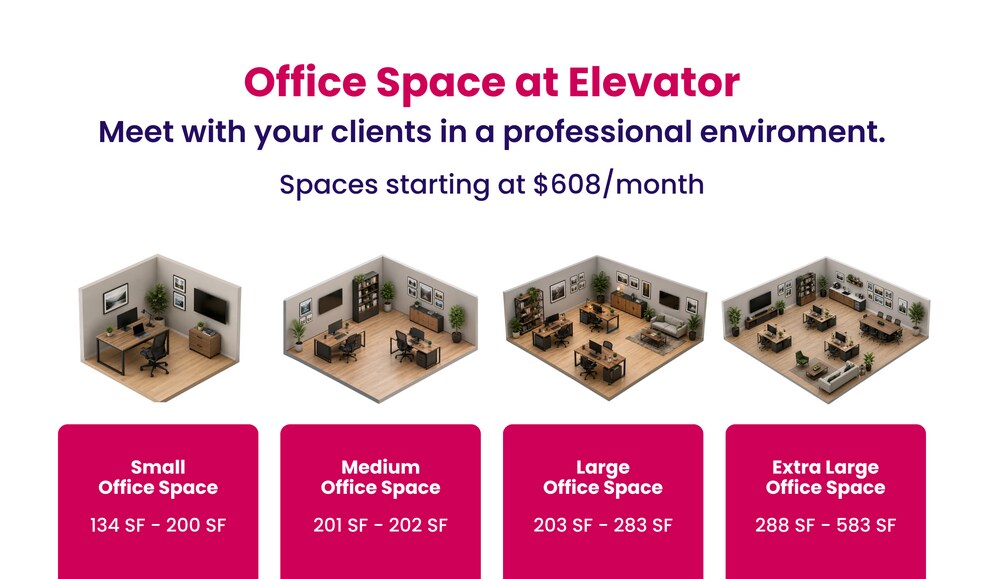 Office Space at Elevator
Meet with your clients in a professional enviroment.
Spaces starting at $608/month

Small
Office Space
134 SF - 200 SF

Medium
Office Space
201 SF - 202 SF

Large
Office Space
203 SF - 283 SF

Extra Large
Office Space
288 SF - 583 SF